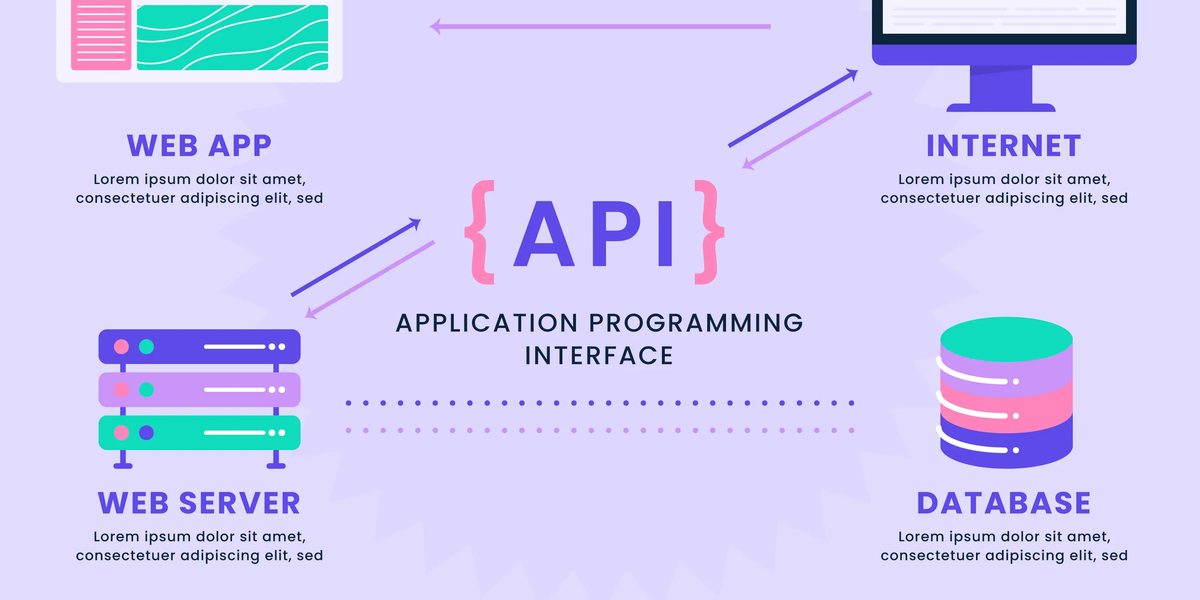 WEB APP
Lorem ipsum dolor sit amet, consectetuer adipiscing elit, sed

INTERNET
Lorem ipsum dolor sit amet, consectetuer adipiscing elit, sed

{API}

APPLICATION PROGRAMMING INTERFACE

WEB SERVER
Lorem ipsum dolor sit amet, consectetuer adipiscing elit, sed

DATABASE
Lorem ipsum dolor sit amet, consectetuer adipiscing elit, sed